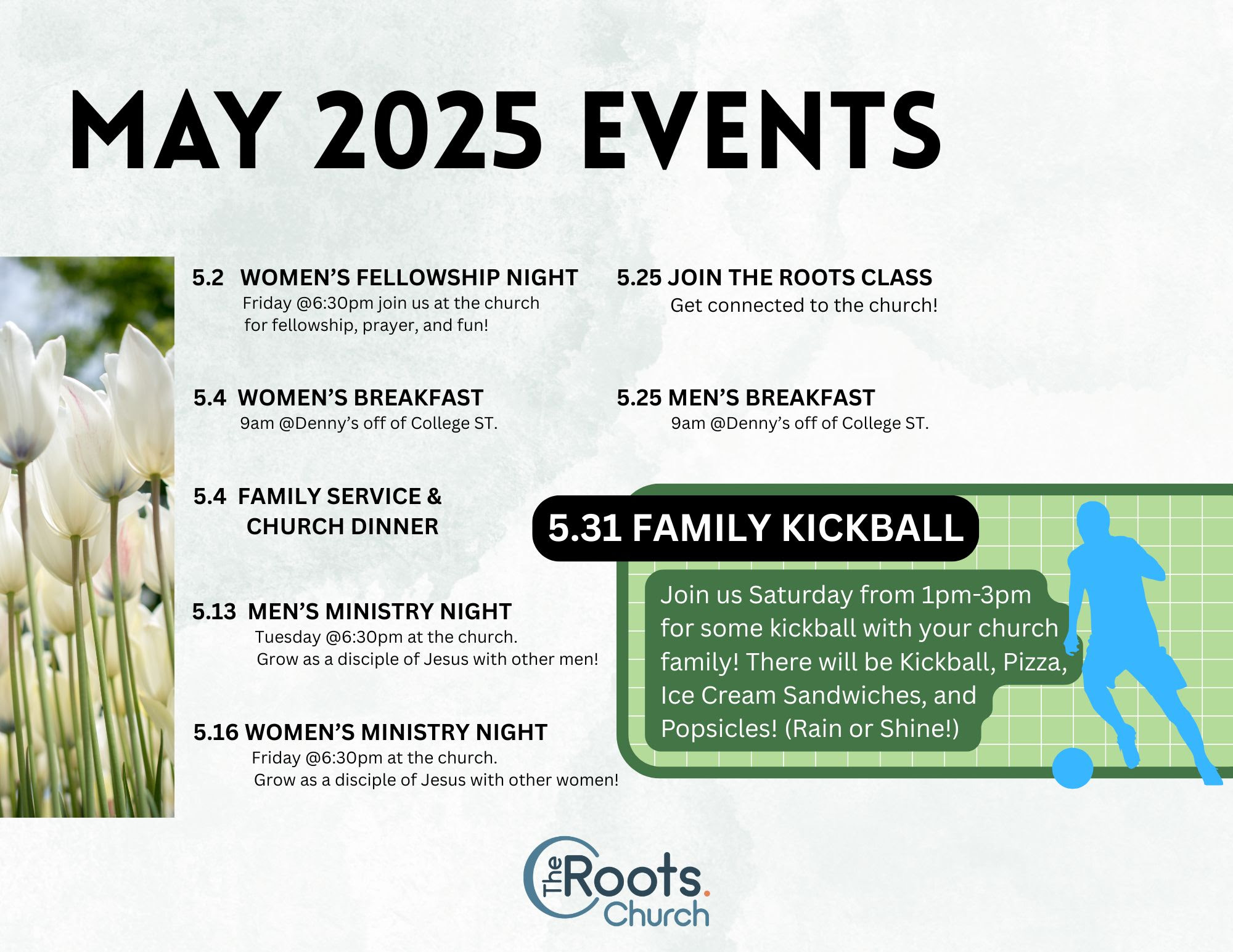 MAY 2025 EVENTS

5.2 WOMEN'S FELLOWSHIP NIGHT
Friday @6:30pm join us at the church for fellowship, prayer, and fun!

5.4 WOMEN'S BREAKFAST
9am @Denny's off of College ST.

5.4 FAMILY SERVICE & CHURCH DINNER

5.13 MEN'S MINISTRY NIGHT
Tuesday @6:30pm at the church.
Grow as a disciple of Jesus with other men!

5.16 WOMEN'S MINISTRY NIGHT
Friday @6:30pm at the church.
Grow as a disciple of Jesus with other women!

5.25 JOIN THE ROOTS CLASS
Get connected to the church!

5.25 MEN'S BREAKFAST
9am @Denny's off of College ST.

5.31 FAMILY KICKBALL

Join us Saturday from 1pm-3pm for some kickball with your church family! There will be Kickball, Pizza, Ice Cream Sandwiches, and Popsicles! (Rain or Shine!)

The Roots. Church